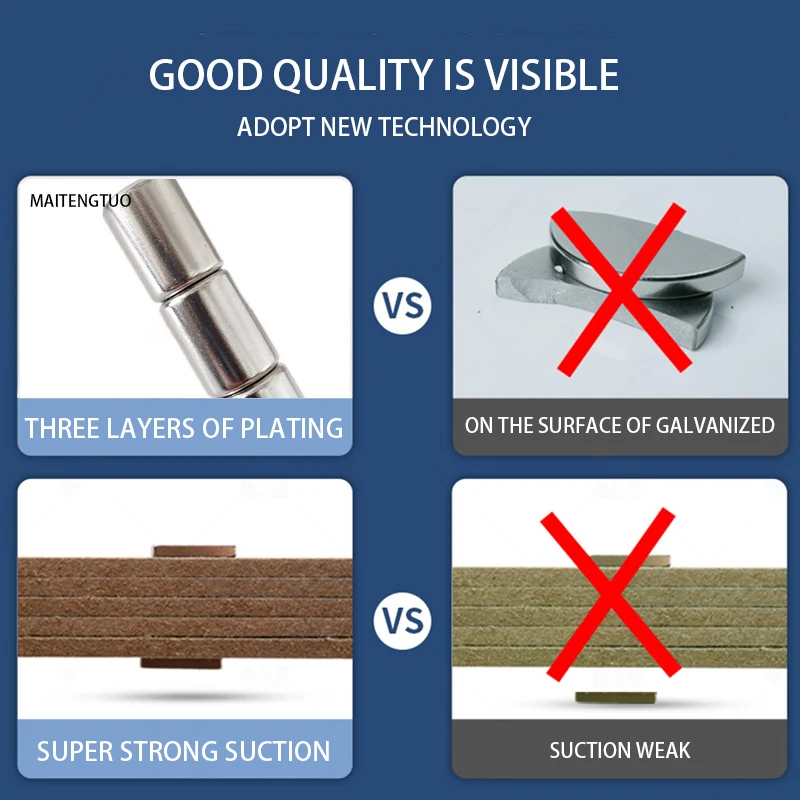 GOOD QUALITY IS VISIBLE

ADOPT NEW TECHNOLOGY

MAITENGTUO

THREE LAYERS OF PLATING

VS

ON THE SURFACE OF GALVANIZED

SUPER STRONG SUCTION

VS

SUCTION WEAK